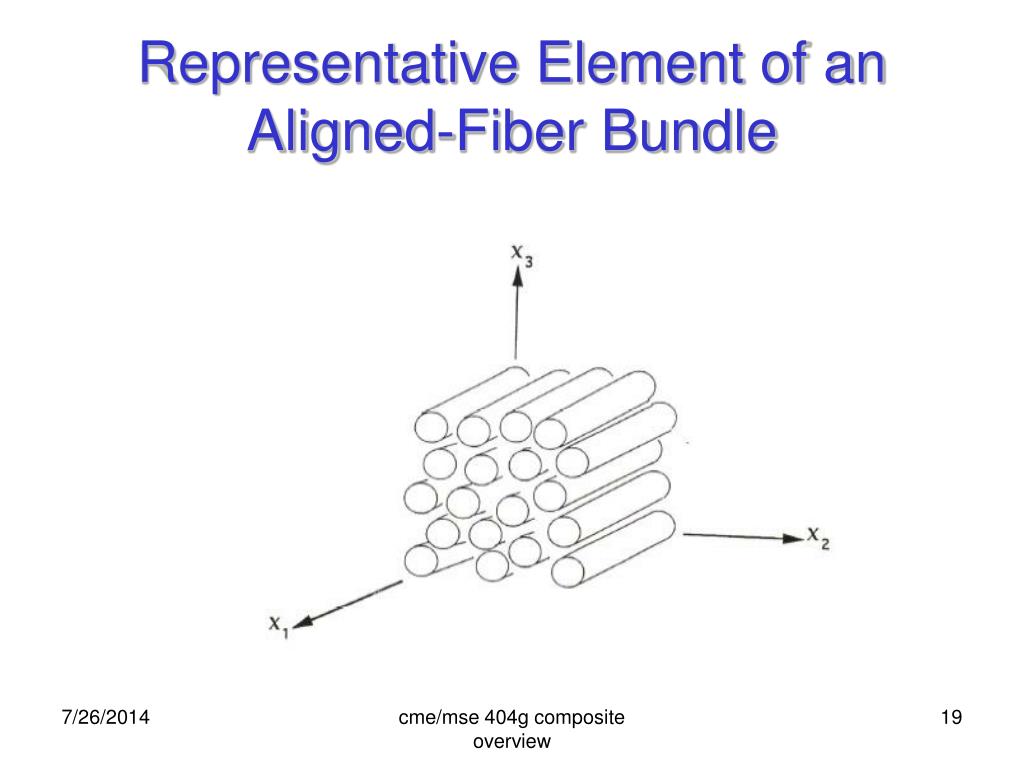 Representative Element of an Aligned-Fiber Bundle

$x_3$

$x_2$

$x_1$

7/26/2014

cme/mse 404g composite overview

19